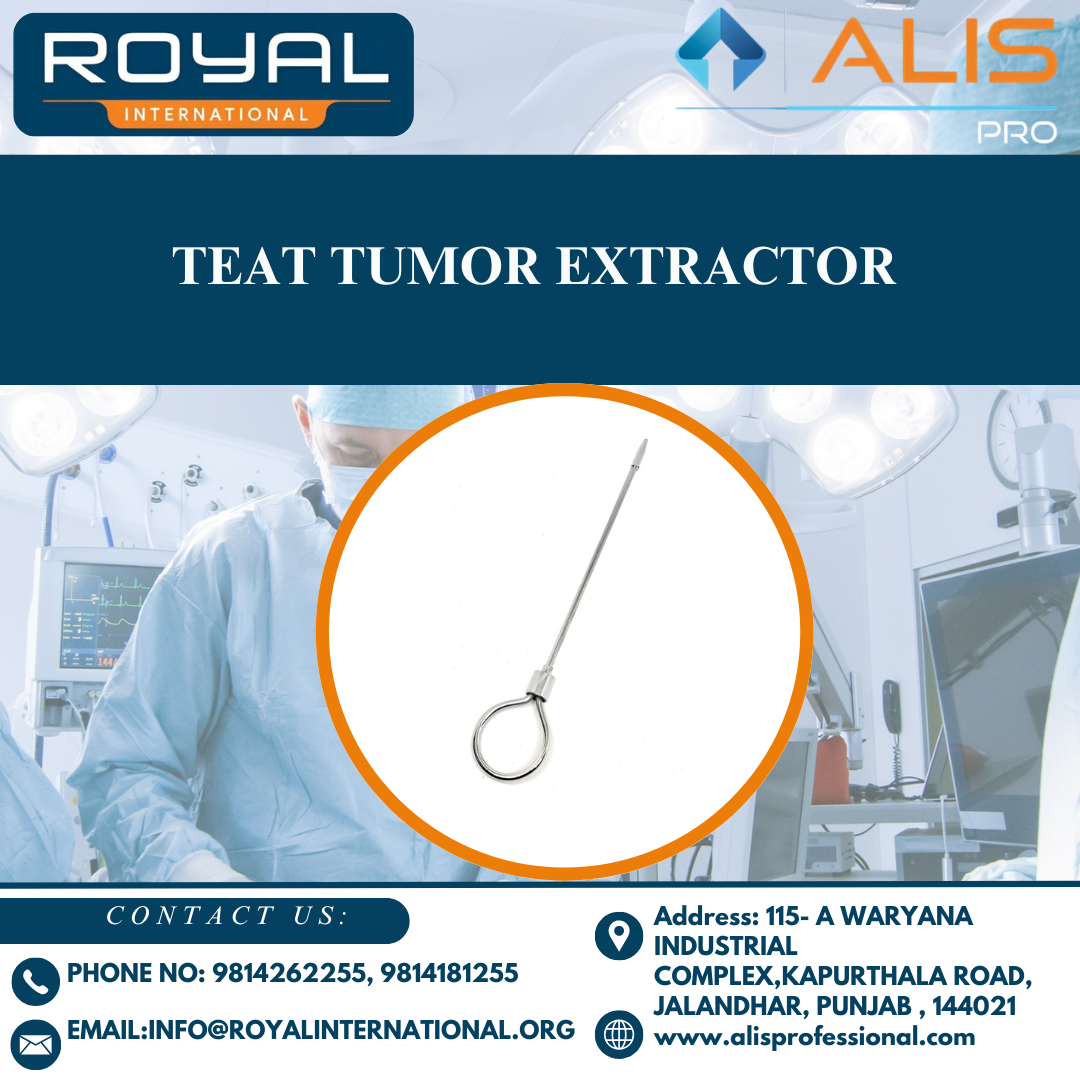 ROYAL
INTERNATIONAL

ALIS
PRO

TEAT TUMOR EXTRACTOR

CONTACT US:

PHONE NO: 9814262255, 9814181255

EMAIL:INFO@ROYALINTERNATIONAL.ORG

Address: 115- A WARYANA INDUSTRIAL COMPLEX,KAPURTHALA ROAD, JALANDHAR, PUNJAB , 144021

www.alisprofessional.com